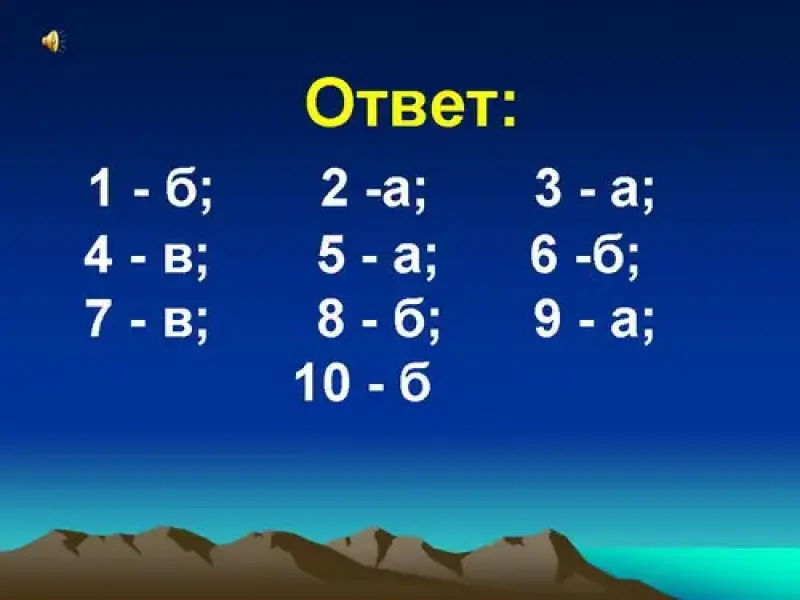 Ответ:

1 - б; 2 -а; 3 - а;
4 - в; 5 - а; 6 -б;
7 - в; 8 - б; 9 - а;
10 - б